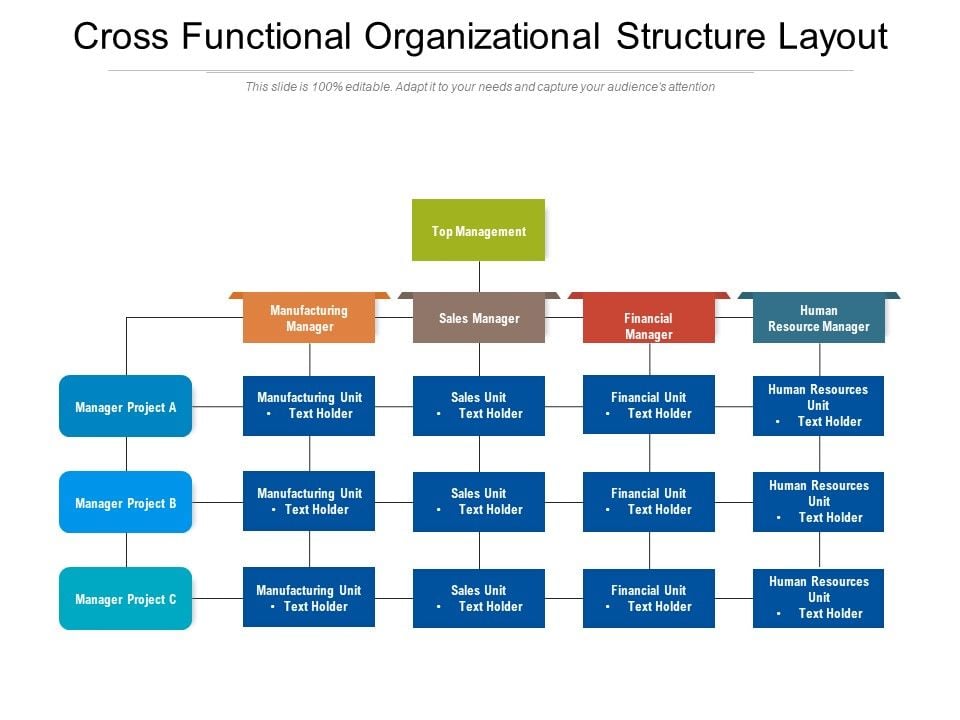 Cross Functional Organizational Structure Layout

This slide is 100% editable. Adapt it to your needs and capture your audience's attention

Top Management

Manufacturing Manager

Sales Manager

Financial Manager

Human Resource Manager

Manager Project A

Manufacturing Unit
• Text Holder

Sales Unit
• Text Holder

Financial Unit
• Text Holder

Human Resources Unit
• Text Holder

Manager Project B

Manufacturing Unit
• Text Holder

Sales Unit
• Text Holder

Financial Unit
• Text Holder

Human Resources Unit
• Text Holder

Manager Project C

Manufacturing Unit
• Text Holder

Sales Unit
• Text Holder

Financial Unit
• Text Holder

Human Resources Unit
• Text Holder